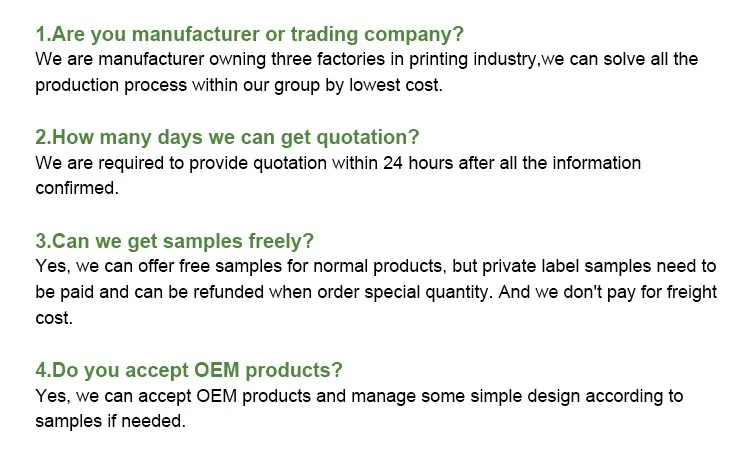 1.Are you manufacturer or trading company?
We are manufacturer owning three factories in printing industry,we can solve all the production process within our group by lowest cost.

2.How many days we can get quotation?
We are required to provide quotation within 24 hours after all the information confirmed.

3.Can we get samples freely?
Yes, we can offer free samples for normal products, but private label samples need to be paid and can be refunded when order special quantity. And we don't pay for freight cost.

4.Do you accept OEM products?
Yes, we can accept OEM products and manage some simple design according to samples if needed.